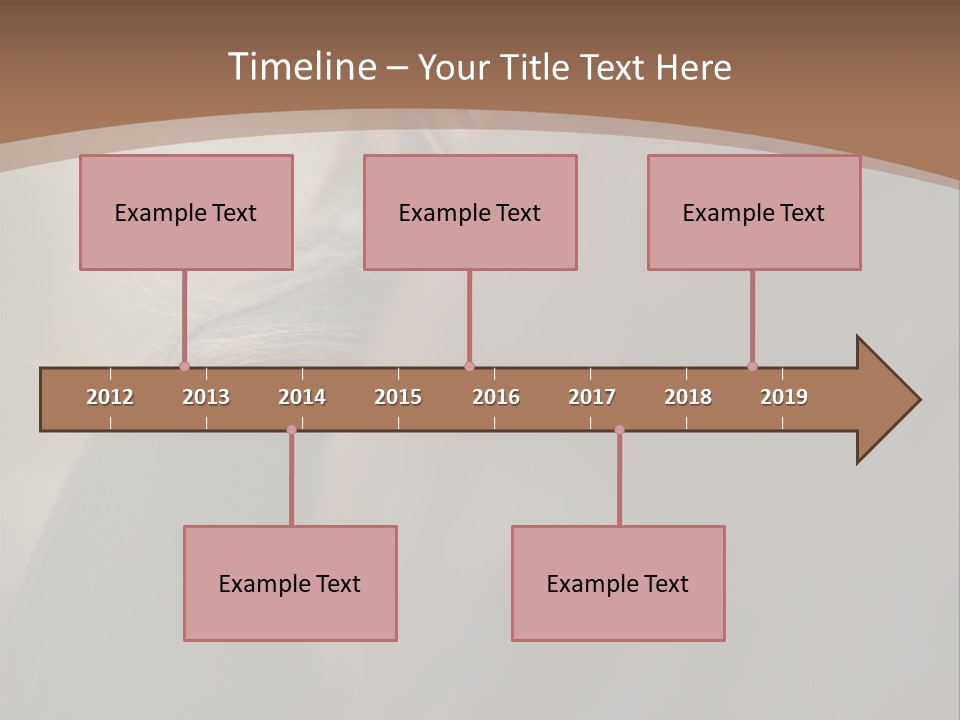 Timeline – Your Title Text Here

Example Text

Example Text

Example Text

2012 2013 2014 2015 2016 2017 2018 2019

Example Text

Example Text